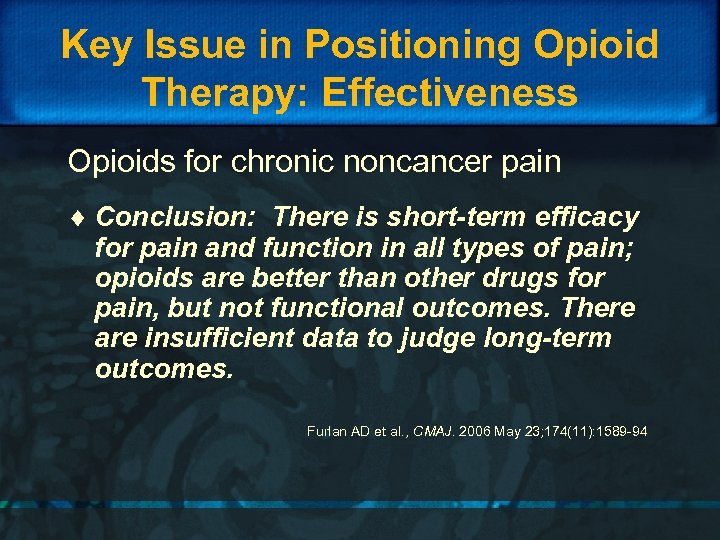 Key Issue in Positioning Opioid Therapy: Effectiveness

Opioids for chronic noncancer pain

♦ Conclusion: There is short-term efficacy for pain and function in all types of pain; opioids are better than other drugs for pain, but not functional outcomes. There are insufficient data to judge long-term outcomes.

Furlan AD et al., CMAJ. 2006 May 23;174(11):1589-94